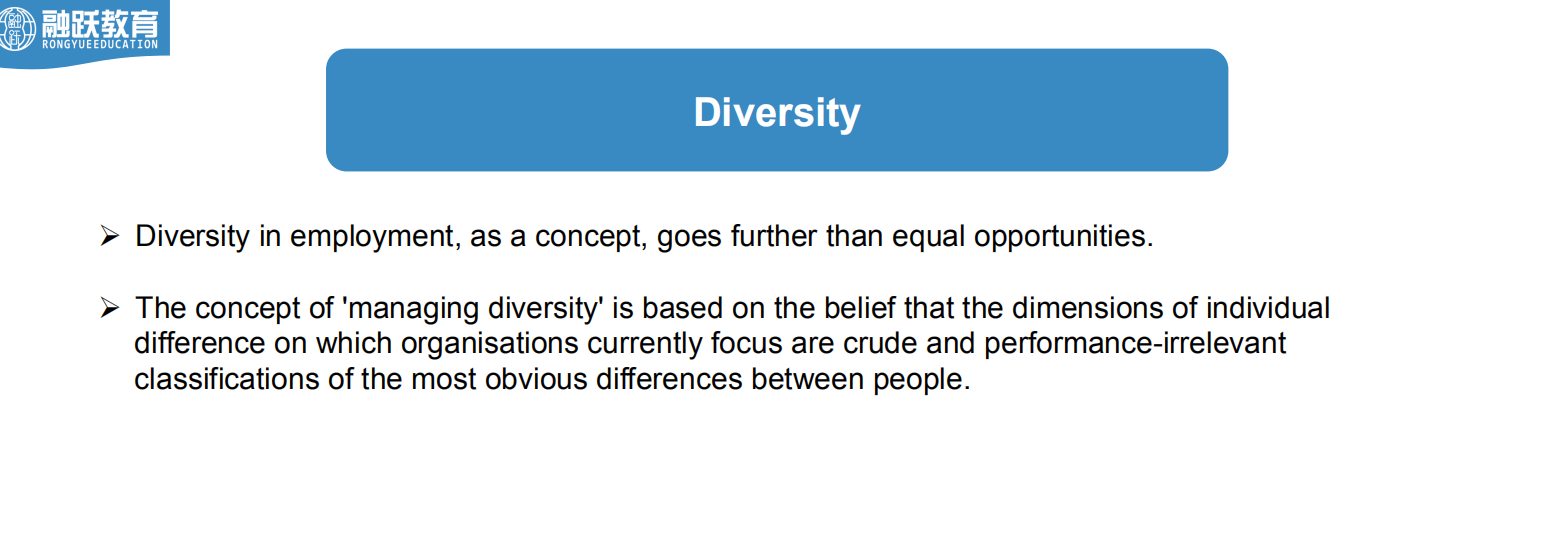 融跃教育
RONGYUEEDUCATION

Diversity

➢ Diversity in employment, as a concept, goes further than equal opportunities.

➢ The concept of 'managing diversity' is based on the belief that the dimensions of individual difference on which organisations currently focus are crude and performance-irrelevant classifications of the most obvious differences between people.